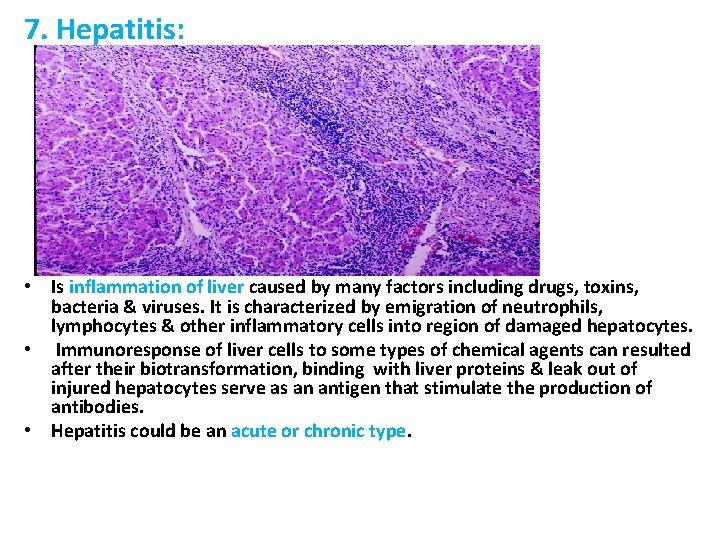 7. Hepatitis:

• Is inflammation of liver caused by many factors including drugs, toxins, bacteria & viruses. It is characterized by emigration of neutrophils, lymphocytes & other inflammatory cells into region of damaged hepatocytes.

• Immunoresponse of liver cells to some types of chemical agents can resulted after their biotransformation, binding with liver proteins & leak out of injured hepatocytes serve as an antigen that stimulate the production of antibodies.

• Hepatitis could be an acute or chronic type.